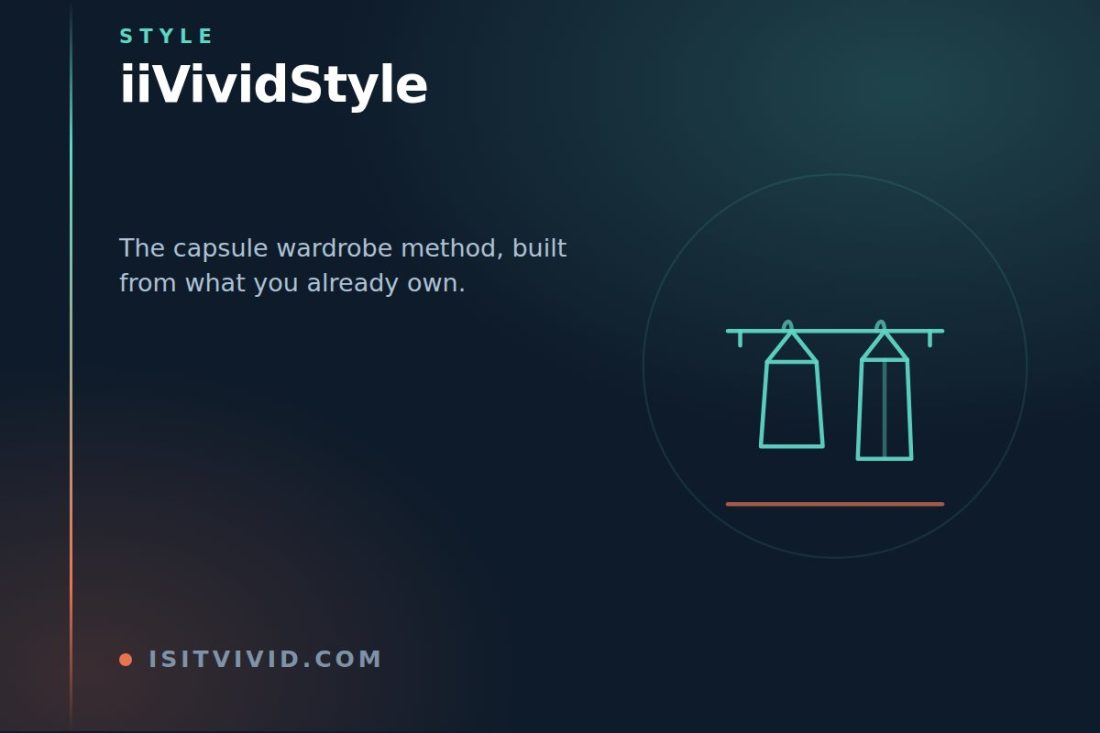 STYLE

iiVividStyle

The capsule wardrobe method, built from what you already own.

ISITVIVID.COM